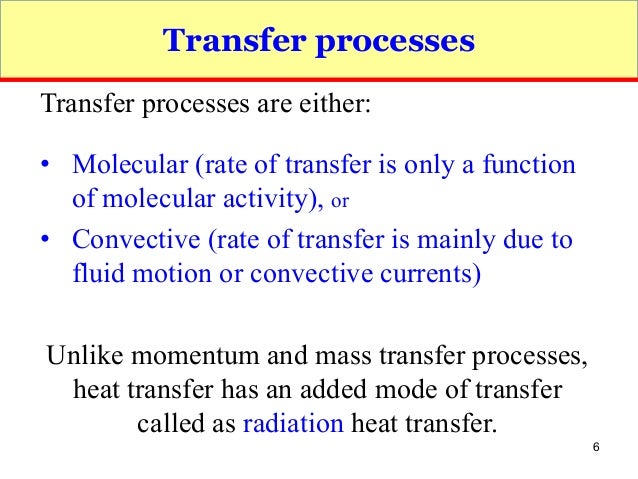 Transfer processes

Transfer processes are either:

• Molecular (rate of transfer is only a function of molecular activity), or

• Convective (rate of transfer is mainly due to fluid motion or convective currents)

Unlike momentum and mass transfer processes, heat transfer has an added mode of transfer called as radiation heat transfer.

6